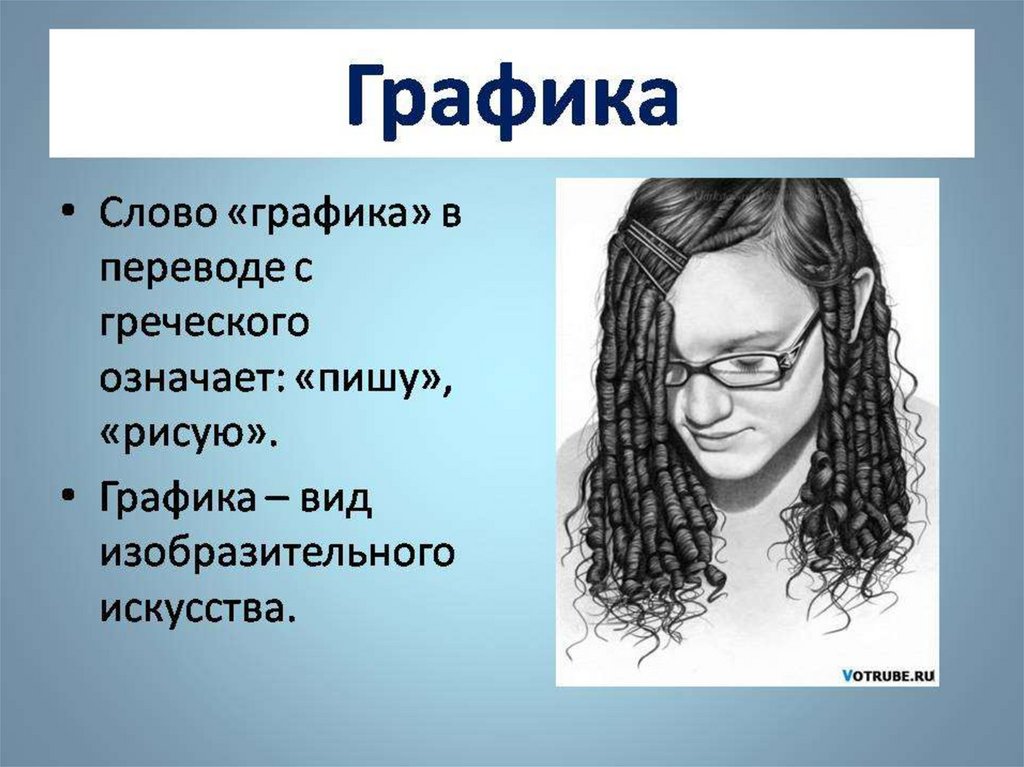 Графика

• Слово «графика» в переводе с греческого означает: «пишу», «рисую».

• Графика – вид изобразительного искусства.

VOTRUBE.RU